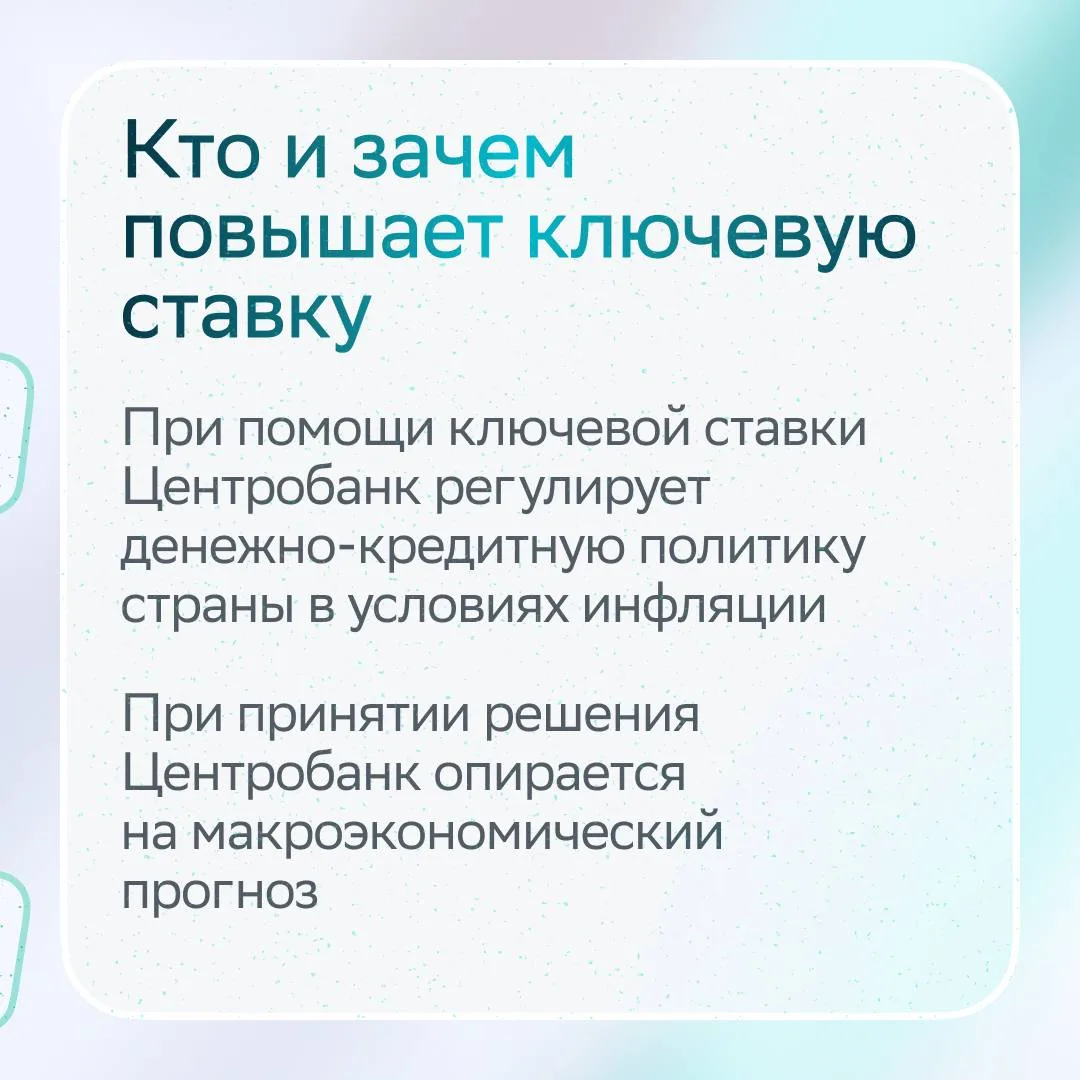 Кто и зачем повышает ключевую ставку

При помощи ключевой ставки Центробанк регулирует денежно-кредитную политику страны в условиях инфляции

При принятии решения Центробанк опирается на макроэкономический прогноз